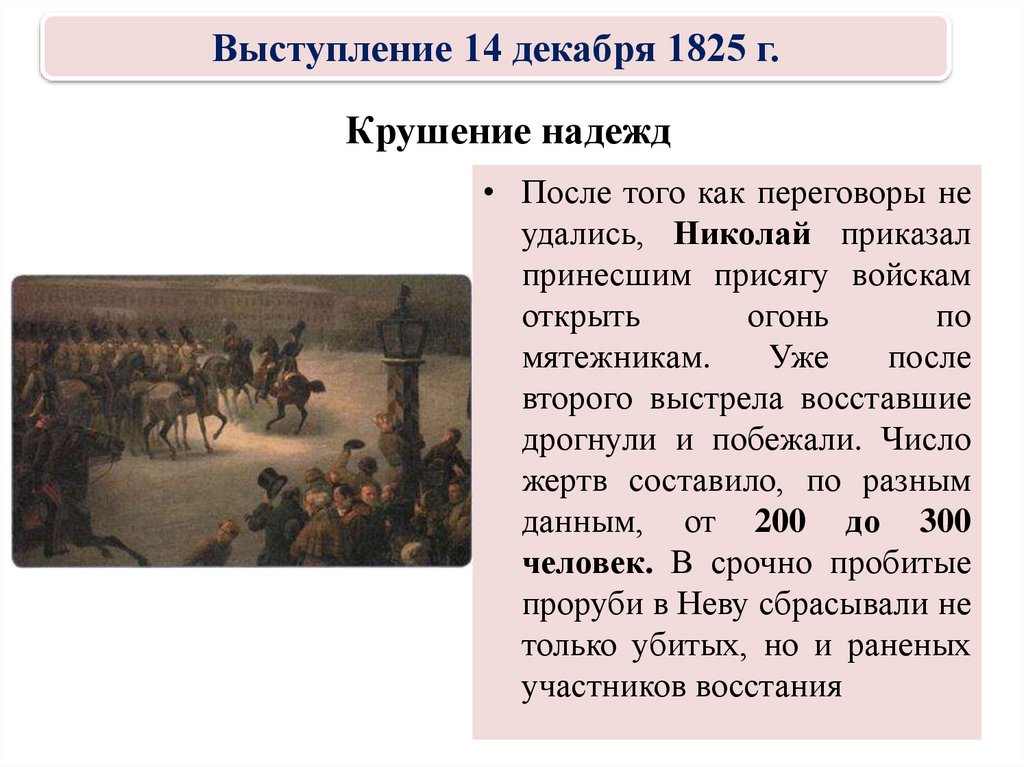 Выступление 14 декабря 1825 г.

Крушение надежд

• После того как переговоры не удались, Николай приказал принесшим присягу войскам открыть огонь по мятежникам. Уже после второго выстрела восставшие дрогнули и побежали. Число жертв составило, по разным данным, от 200 до 300 человек. В срочно пробитые проруби в Неву сбрасывали не только убитых, но и раненых участников восстания